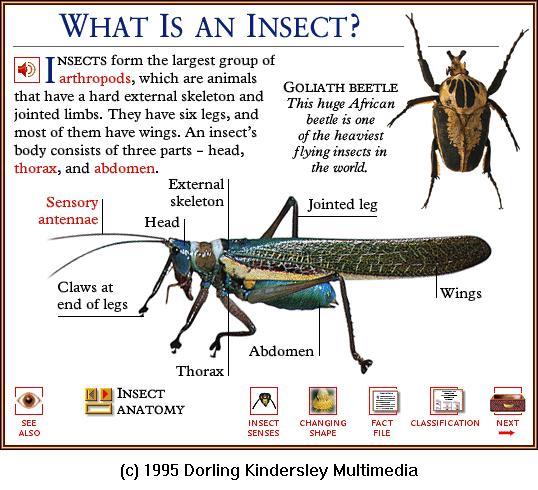 WHAT IS AN INSECT?

INSECTS form the largest group of arthropods, which are animals that have a hard external skeleton and jointed limbs. They have six legs, and most of them have wings. An insect's body consists of three parts – head, thorax, and abdomen.

GOLIATH BEETLE
This huge African beetle is one of the heaviest flying insects in the world.

Sensory antennae

Head

External skeleton

Jointed leg

Claws at end of legs

Wings

Abdomen

Thorax

SEE ALSO

INSECT ANATOMY

INSECT SENSES

CHANGING SHAPE

FACT FILE

CLASSIFICATION

NEXT

(c) 1995 Dorling Kindersley Multimedia